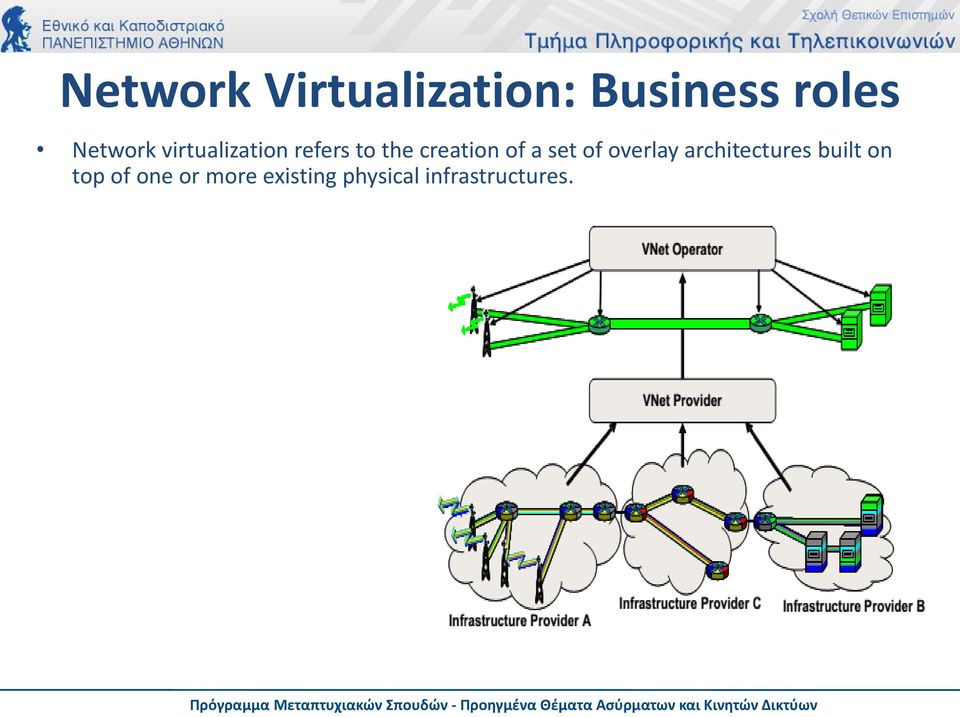 Εθνικό και Καποδιστριακό
ΠΑΝΕΠΙΣΤΗΜΙΟ ΑΘΗΝΩΝ

Σχολή Θετικών Επιστημών
Τμήμα Πληροφορικής και Τηλεπικοινωνιών

Network Virtualization: Business roles

• Network virtualization refers to the creation of a set of overlay architectures built on top of one or more existing physical infrastructures.

VNet Operator

VNet Provider

Infrastructure Provider A

Infrastructure Provider C

Infrastructure Provider B

Πρόγραμμα Μεταπτυχιακών Σπουδών - Προηγμένα Θέματα Ασύρματων και Κινητών Δικτύων